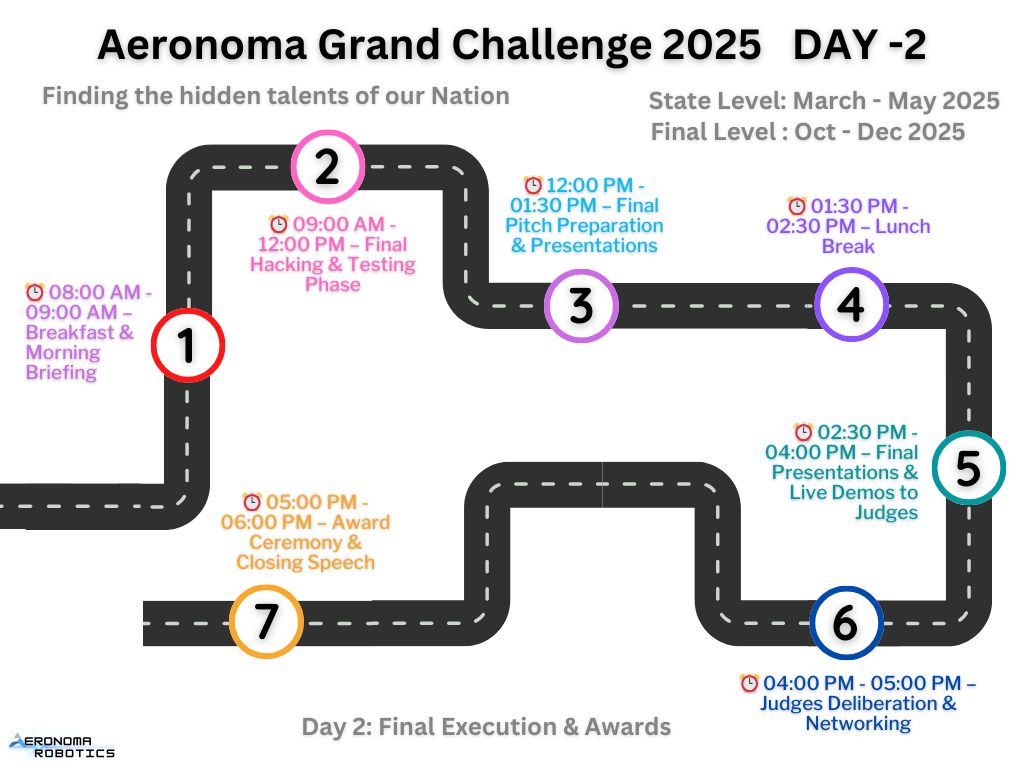 Aeronoma Grand Challenge 2025 DAY -2

Finding the hidden talents of our Nation

State Level: March - May 2025
Final Level : Oct - Dec 2025

1

⏰ 08:00 AM - 09:00 AM – Breakfast & Morning Briefing

2

⏰ 09:00 AM - 12:00 PM – Final Hacking & Testing Phase

3

⏰ 12:00 PM - 01:30 PM – Final Pitch Preparation & Presentations

4

⏰ 01:30 PM - 02:30 PM – Lunch Break

5

⏰ 02:30 PM - 04:00 PM – Final Presentations & Live Demos to Judges

6

⏰ 04:00 PM - 05:00 PM – Judges Deliberation & Networking

7

⏰ 05:00 PM - 06:00 PM – Award Ceremony & Closing Speech

Day 2: Final Execution & Awards

AERONOMA ROBOTICS